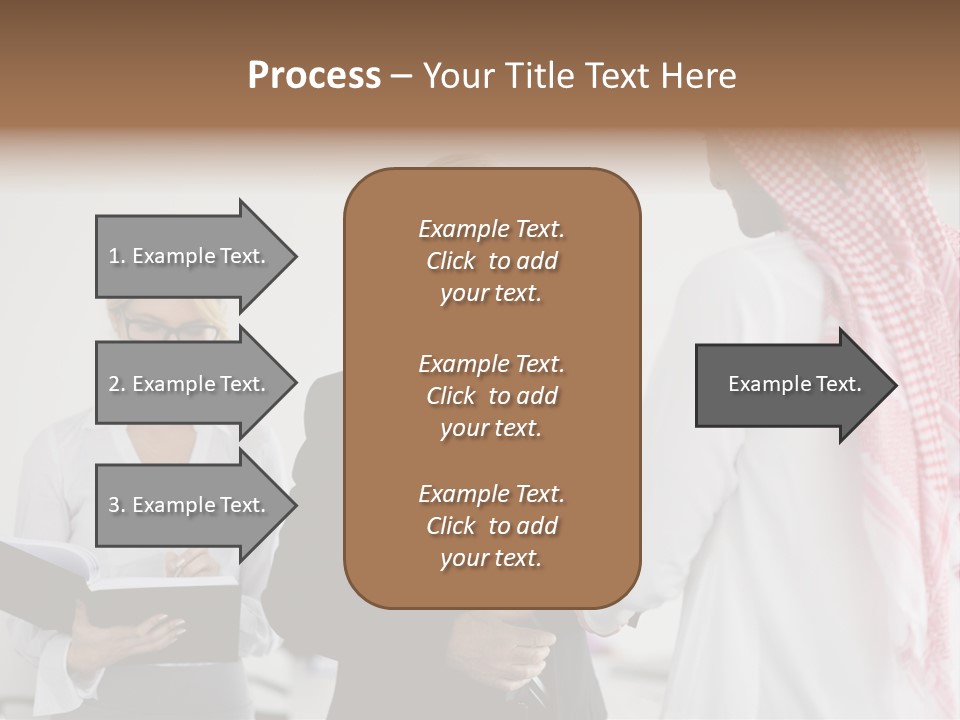 Process – Your Title Text Here

1. Example Text.

2. Example Text.

3. Example Text.

Example Text. Click to add your text.

Example Text. Click to add your text.

Example Text. Click to add your text.

Example Text.